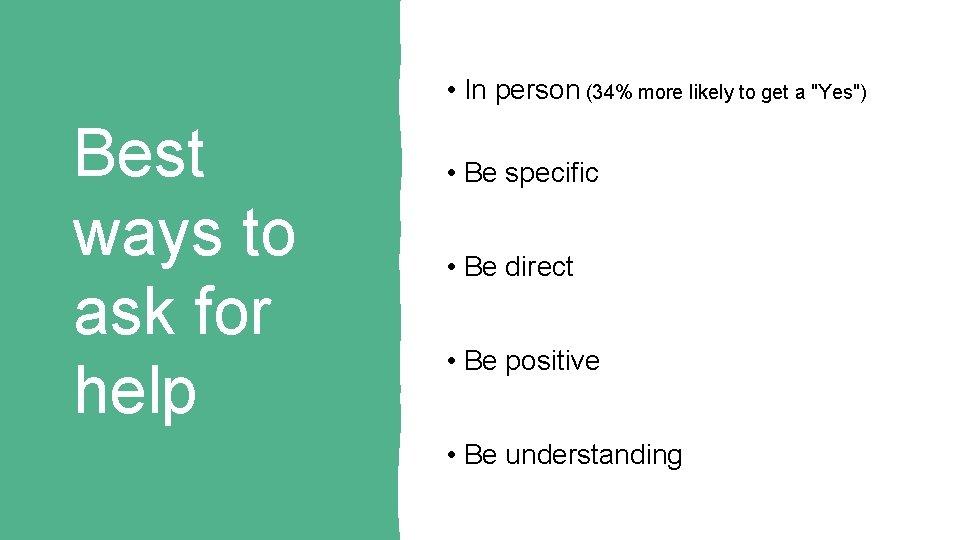 Best ways to ask for help

• In person (34% more likely to get a "Yes")

• Be specific

• Be direct

• Be positive

• Be understanding